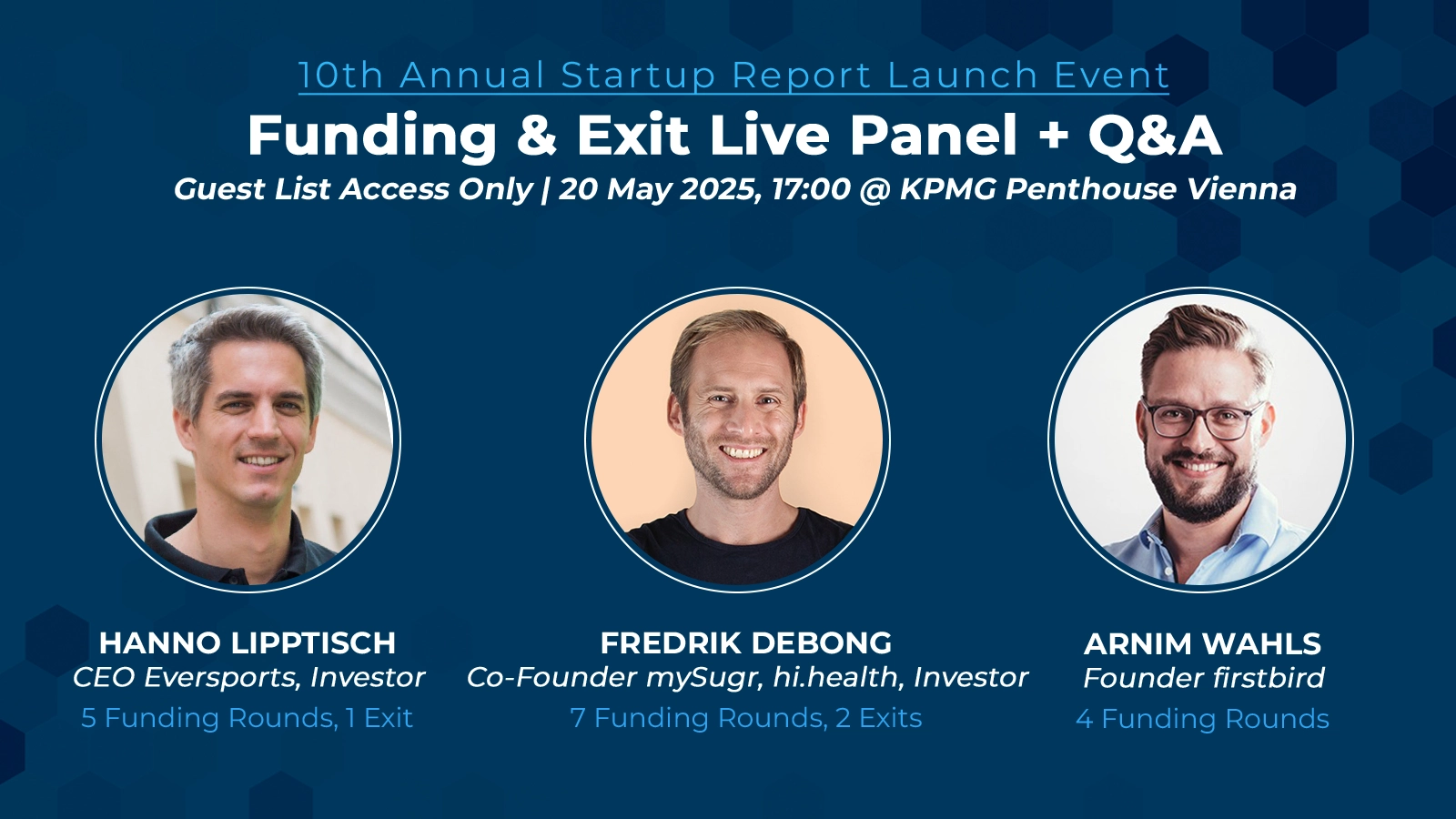 10th Annual Startup Report Launch Event

Funding & Exit Live Panel + Q&A

Guest List Access Only | 20 May 2025, 17:00 @ KPMG Penthouse Vienna

HANNO LIPPTISCH
CEO Eversports, Investor
5 Funding Rounds, 1 Exit

FREDRIK DEBONG
Co-Founder mySugr, hi.health, Investor
7 Funding Rounds, 2 Exits

ARNIM WAHLS
Founder firstbird
4 Funding Rounds